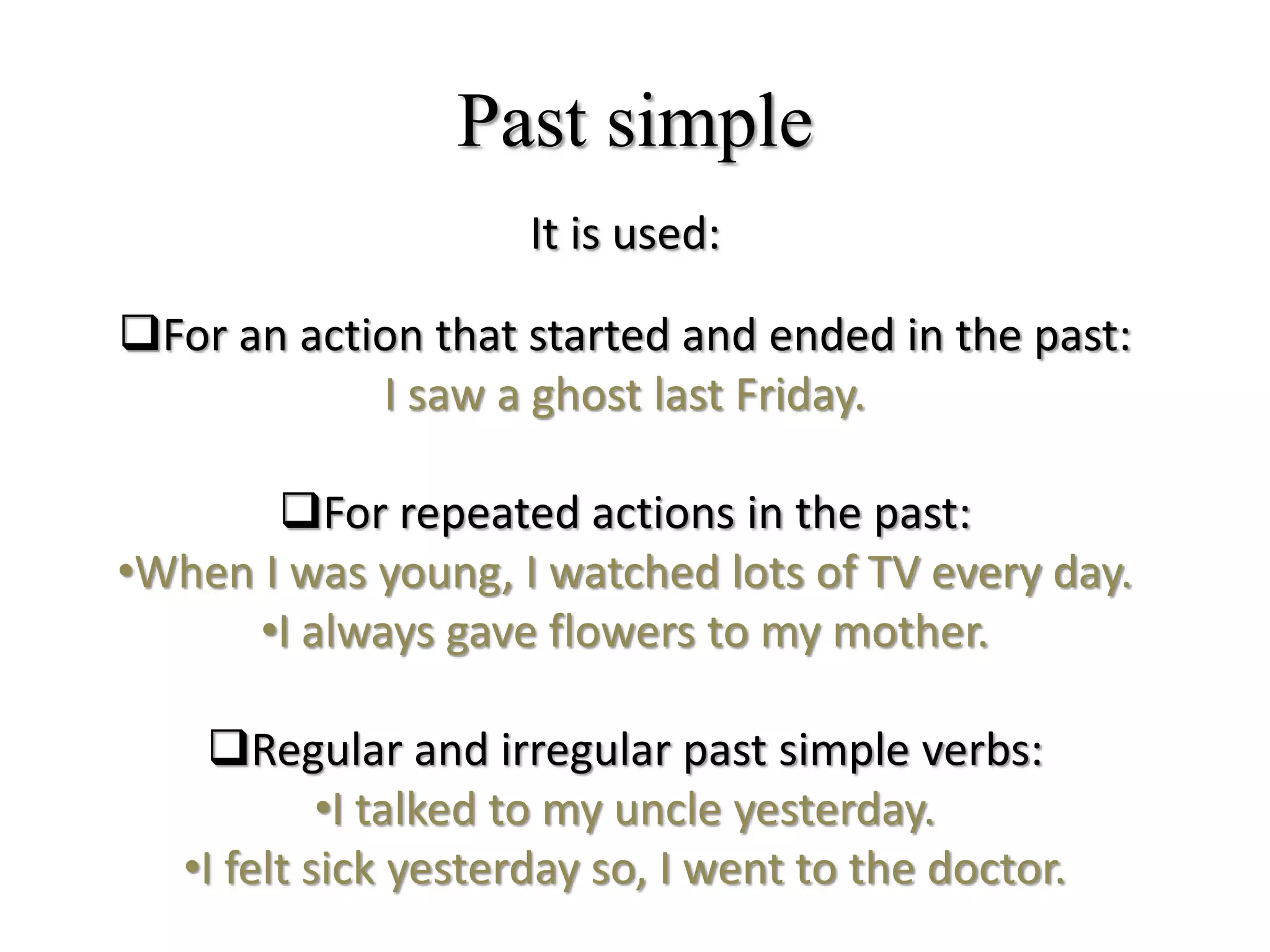 Past simple

It is used:

❑For an action that started and ended in the past:
I saw a ghost last Friday.

❑For repeated actions in the past:
•When I was young, I watched lots of TV every day.
•I always gave flowers to my mother.

❑Regular and irregular past simple verbs:
•I talked to my uncle yesterday.
•I felt sick yesterday so, I went to the doctor.